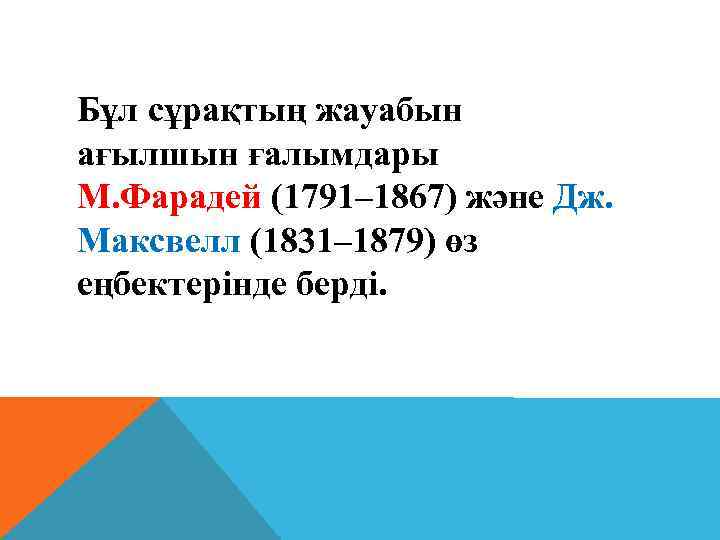 Бұл сұрақтың жауабын ағылшын ғалымдары М.Фарадей (1791–1867) және Дж. Максвелл (1831–1879) өз еңбектерінде берді.